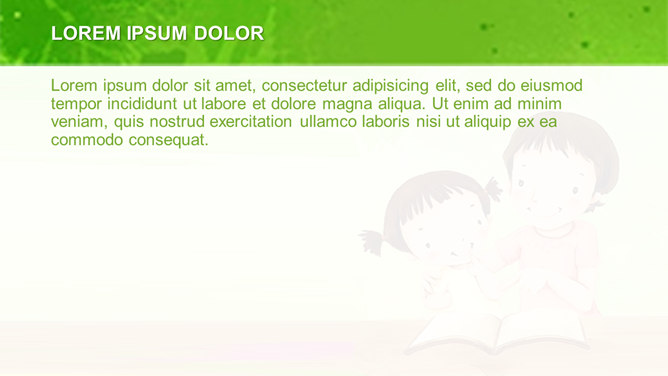 LOREM IPSUM DOLOR

Lorem ipsum dolor sit amet, consectetur adipisicing elit, sed do eiusmod tempor incididunt ut labore et dolore magna aliqua. Ut enim ad minim veniam, quis nostrud exercitation ullamco laboris nisi ut aliquip ex ea commodo consequat.